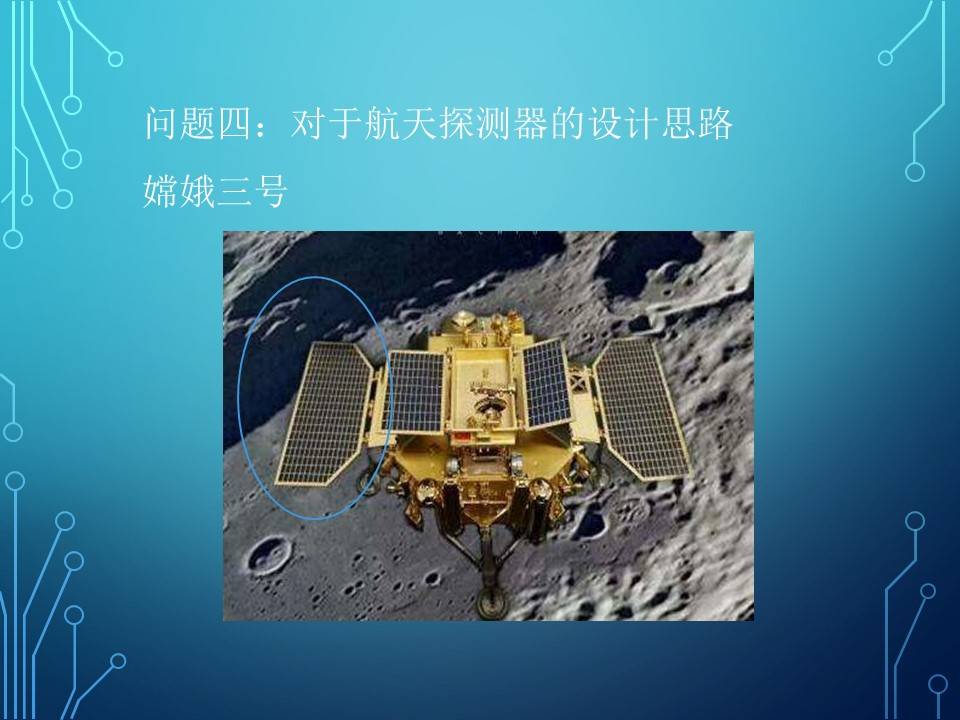 问题四：对于航天探测器的设计思路

嫦娥三号